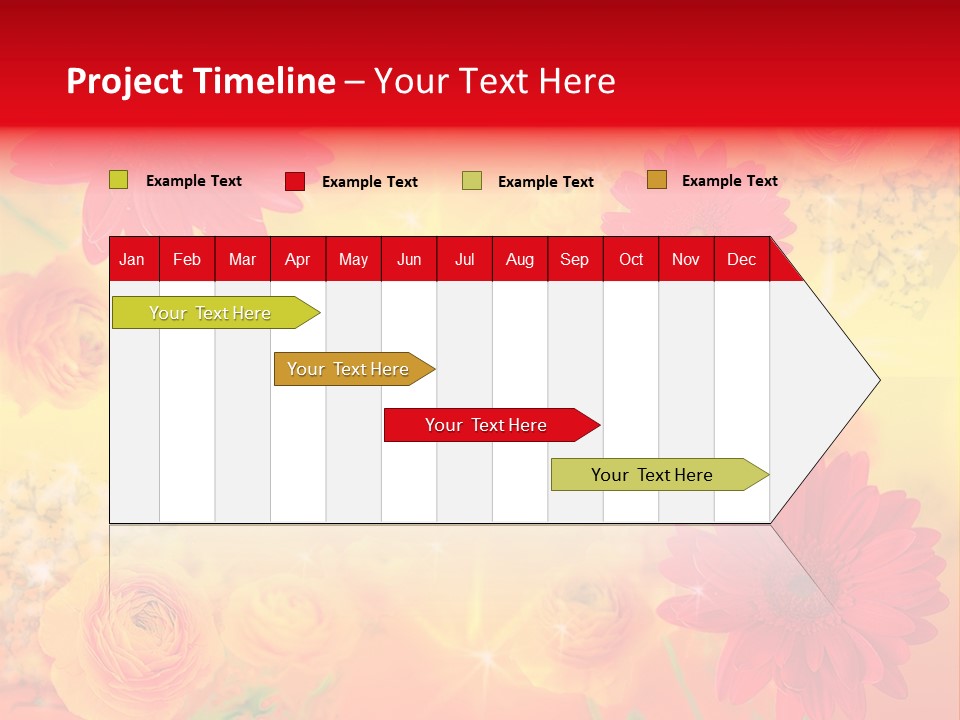 Project Timeline – Your Text Here

Example Text
Example Text
Example Text
Example Text

| Jan | Feb | Mar | Apr | May | Jun | Jul | Aug | Sep | Oct | Nov | Dec |
|---|---|---|---|---|---|---|---|---|---|---|---|

Your Text Here

Your Text Here

Your Text Here

Your Text Here